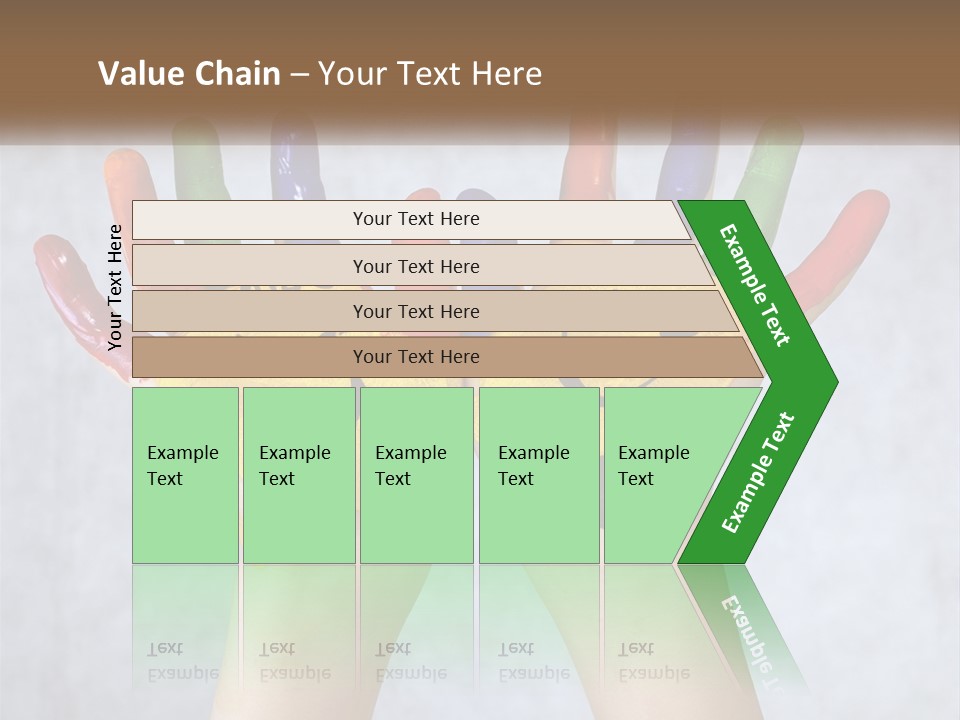 Value Chain – Your Text Here

Your Text Here

Your Text Here

Your Text Here

Your Text Here

Your Text Here

Example Text

Example Text

Example Text

Example Text

Example Text

Example Text

Example Text